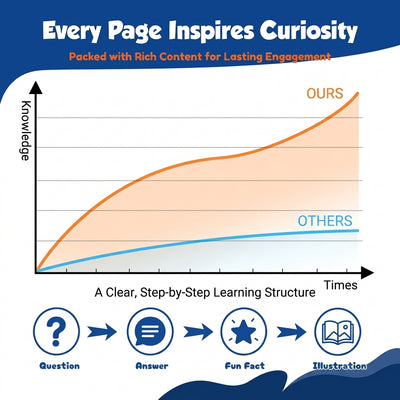 Every Page Inspires Curiosity

Packed with Rich Content for Lasting Engagement

Knowledge

OURS

OTHERS

Times

A Clear, Step-by-Step Learning Structure

Question

Answer

Fun Fact

Illustration